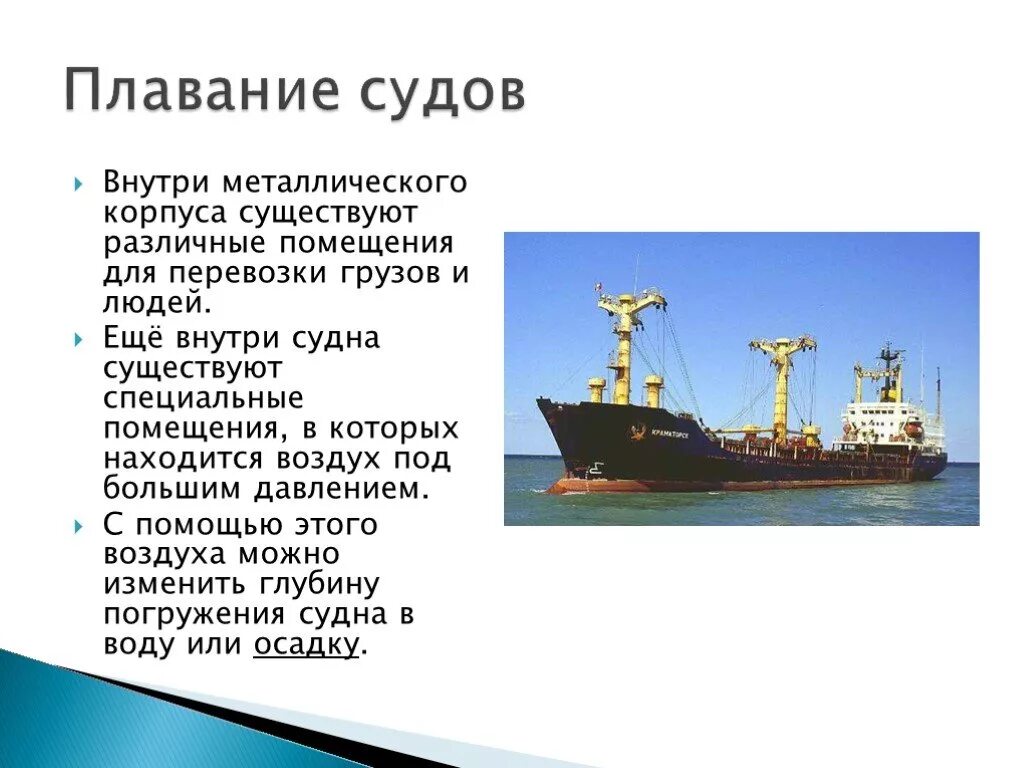 Плавание судов

Внутри металлического корпуса существуют различные помещения для перевозки грузов и людей.

Ещё внутри судна существуют специальные помещения, в которых находится воздух под большим давлением.

С помощью этого воздуха можно изменить глубину погружения судна в воду или осадку.

КРАМАТОРСК